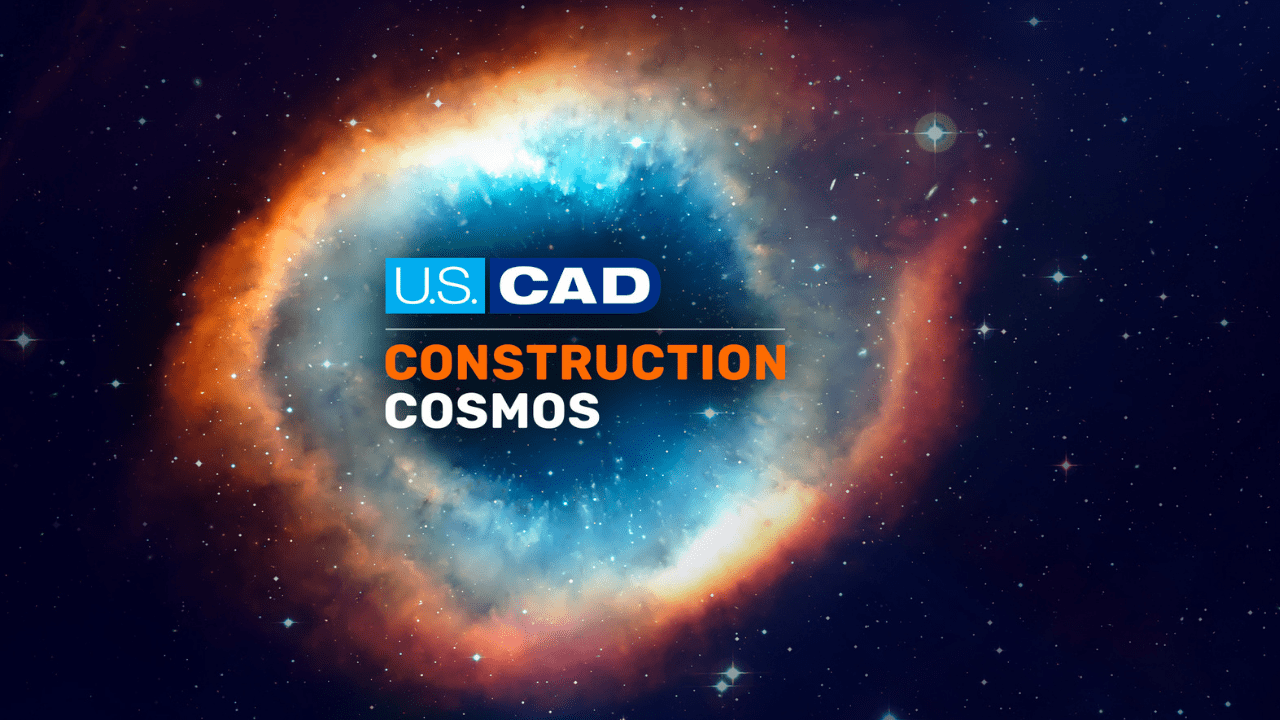 U.S. CAD

CONSTRUCTION
COSMOS